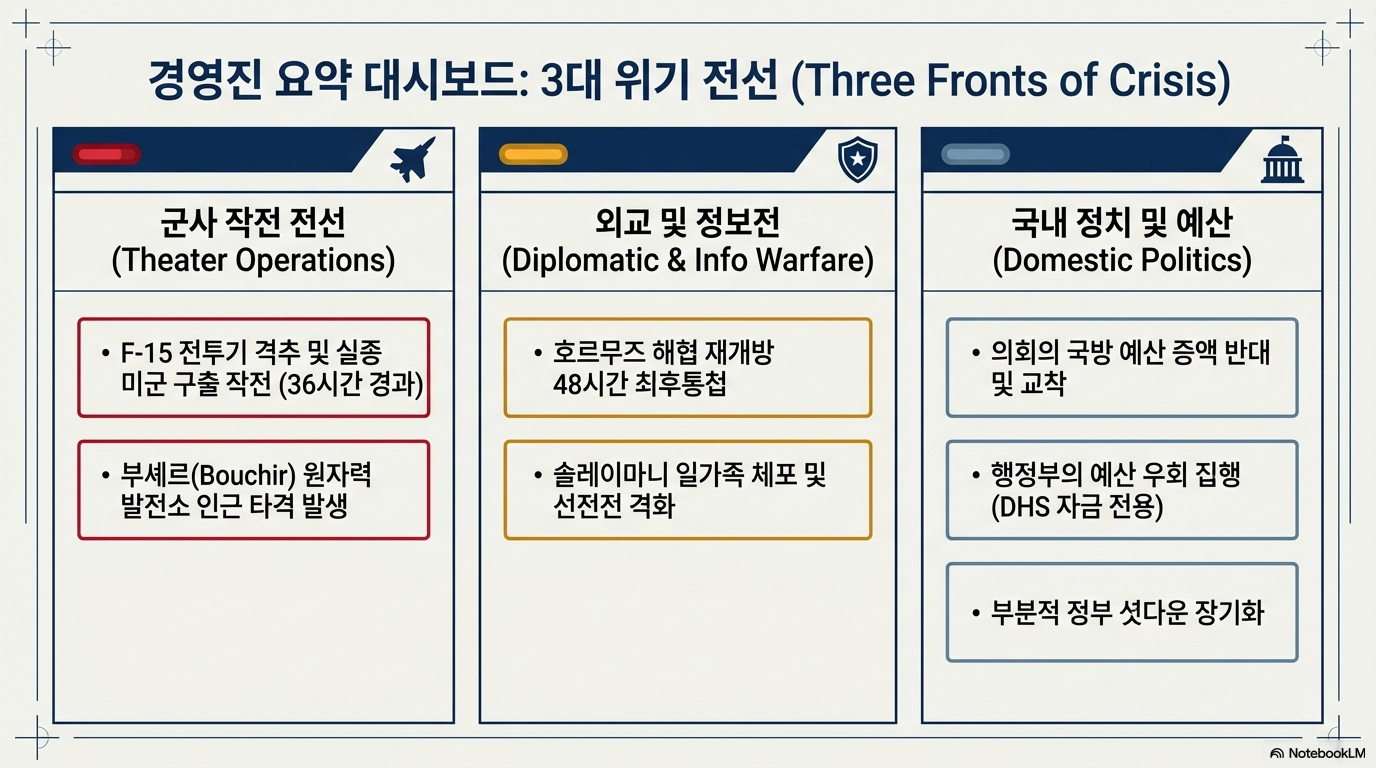 경영진 요약 대시보드: 3대 위기 전선 (Three Fronts of Crisis)

군사 작전 전선
(Theater Operations)

• F-15 전투기 격추 및 실종 미군 구출 작전 (36시간 경과)

• 부셰르(Bouchir) 원자력 발전소 인근 타격 발생

외교 및 정보전
(Diplomatic & Info Warfare)

• 호르무즈 해협 재개방 48시간 최후통첩

• 솔레이마니 일가족 체포 및 선전전 격화

국내 정치 및 예산
(Domestic Politics)

• 의회의 국방 예산 증액 반대 및 교착

• 행정부의 예산 우회 집행 (DHS 자금 전용)

• 부분적 정부 셧다운 장기화

NotebookLM